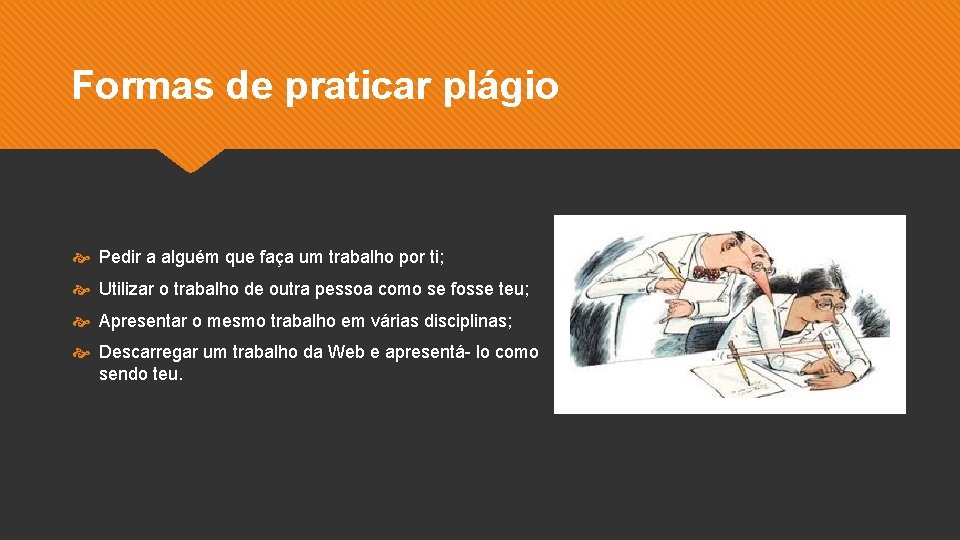 Formas de praticar plágio

Pedir a alguém que faça um trabalho por ti;

Utilizar o trabalho de outra pessoa como se fosse teu;

Apresentar o mesmo trabalho em várias disciplinas;

Descarregar um trabalho da Web e apresentá- lo como sendo teu.